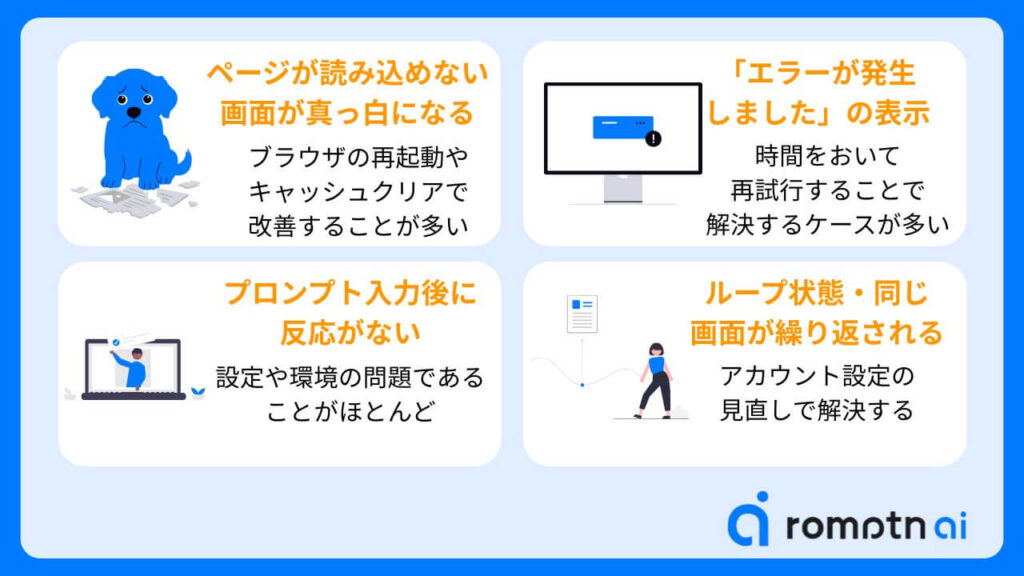 ページが読み込めない
画面が真っ白になる

ブラウザの再起動や
キャッシュクリアで
改善することが多い

「エラーが発生
しました」の表示

時間をおいて
再試行することで
解決するケースが多い

プロンプト入力後に
反応がない

設定や環境の問題である
ことがほとんど

ループ状態・同じ
画面が繰り返される

アカウント設定の
見直しで解決する

romptn ai